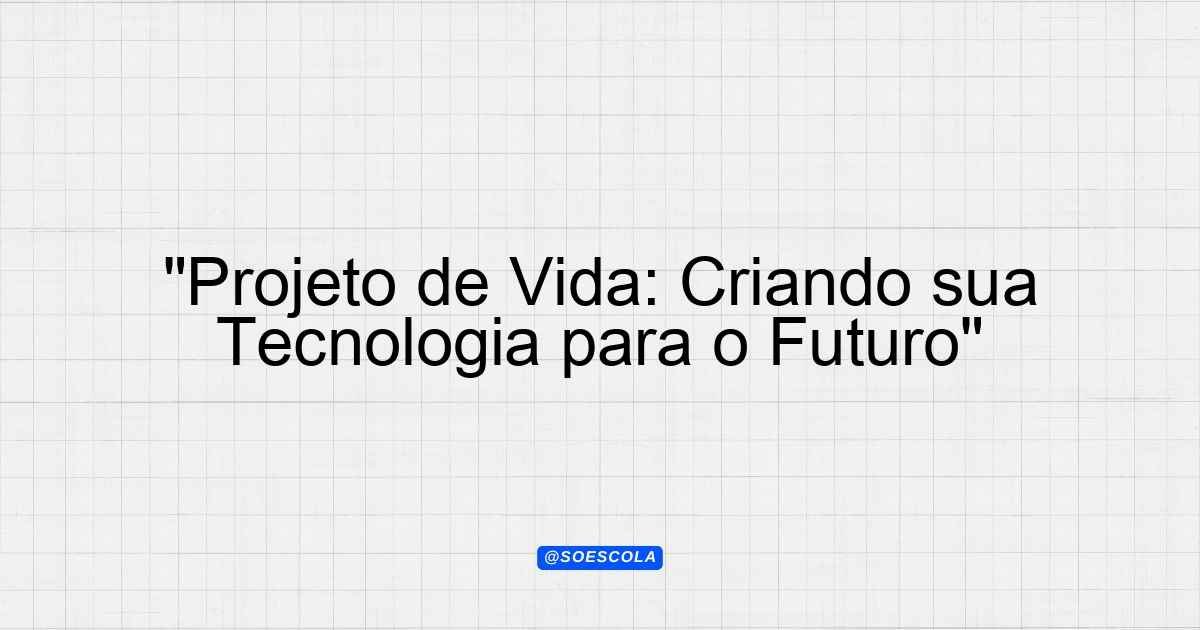 "Projeto de Vida: Criando sua Tecnologia para o Futuro"

@SOESCOLA